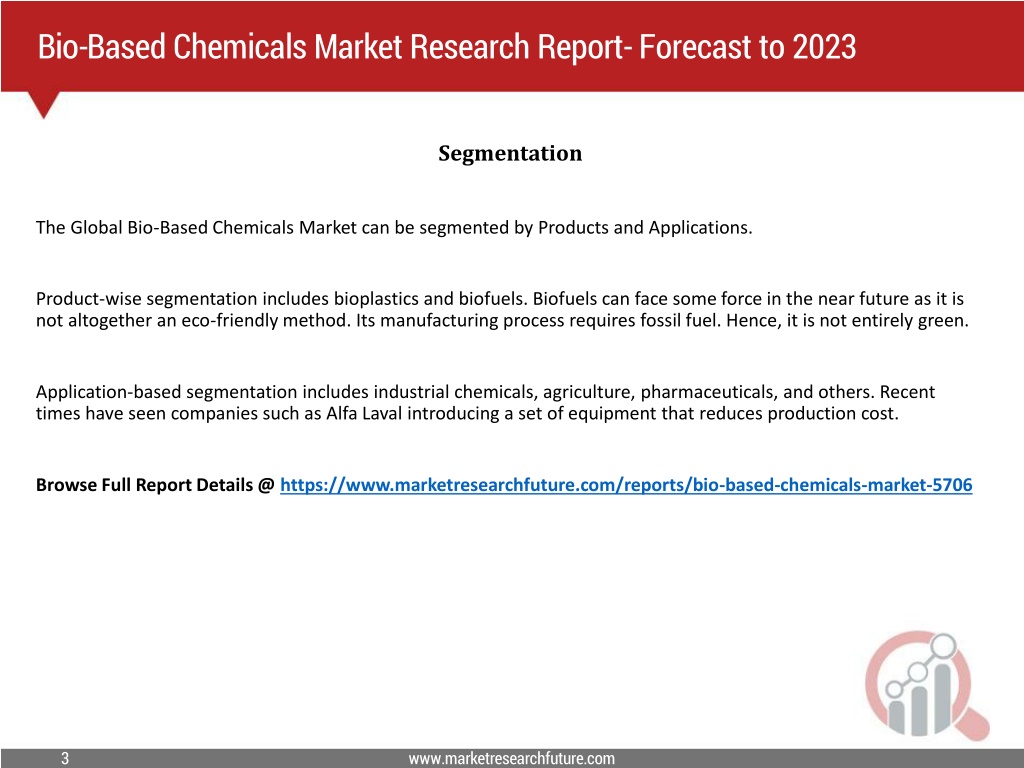 Bio-Based Chemicals Market Research Report- Forecast to 2023

Segmentation

The Global Bio-Based Chemicals Market can be segmented by Products and Applications.

Product-wise segmentation includes bioplastics and biofuels. Biofuels can face some force in the near future as it is not altogether an eco-friendly method. Its manufacturing process requires fossil fuel. Hence, it is not entirely green.

Application-based segmentation includes industrial chemicals, agriculture, pharmaceuticals, and others. Recent times have seen companies such as Alfa Laval introducing a set of equipment that reduces production cost.

Browse Full Report Details @ https://www.marketresearchfuture.com/reports/bio-based-chemicals-market-5706

3

www.marketresearchfuture.com